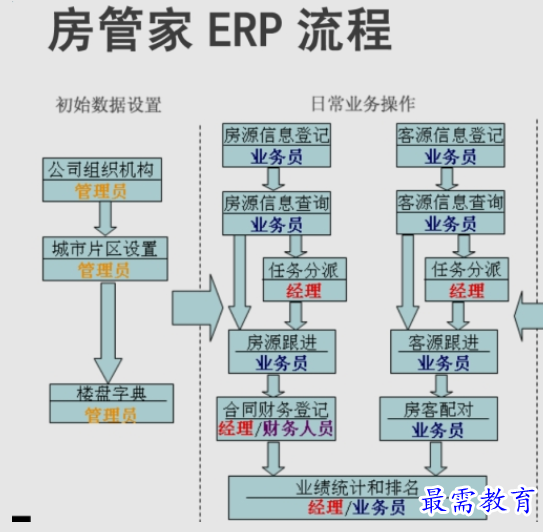 房管家 ERP 流程

初始数据设置

公司组织机构
管理员

城市片区设置
管理员

楼盘字典
管理员

日常业务操作

房源信息登记
业务员

房源信息查询
业务员

任务分派
经理

房源跟进
业务员

合同财务登记
经理/财务人员

客源信息登记
业务员

客源信息查询
业务员

任务分派
经理

客源跟进
业务员

房客配对
业务员

业绩统计和排名
经理/业务员

最需教育